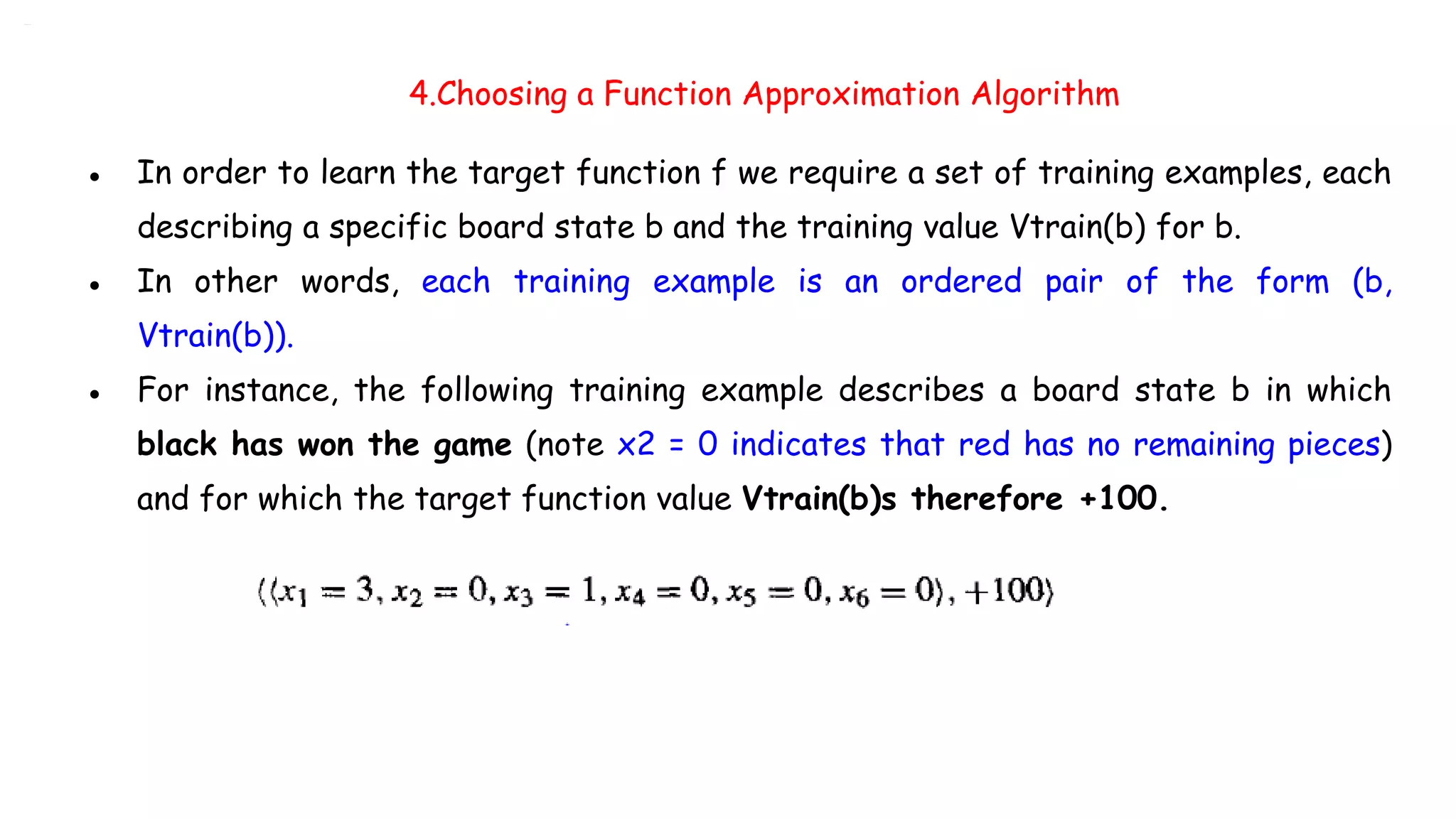 4.Choosing a Function Approximation Algorithm

• In order to learn the target function f we require a set of training examples, each describing a specific board state b and the training value Vtrain(b) for b.

• In other words, each training example is an ordered pair of the form (b, Vtrain(b)).

• For instance, the following training example describes a board state b in which black has won the game (note x2 = 0 indicates that red has no remaining pieces) and for which the target function value Vtrain(b)s therefore +100.

$\langle\langle x_1 = 3, x_2 = 0, x_3 = 1, x_4 = 0, x_5 = 0, x_6 = 0\rangle, +100\rangle$